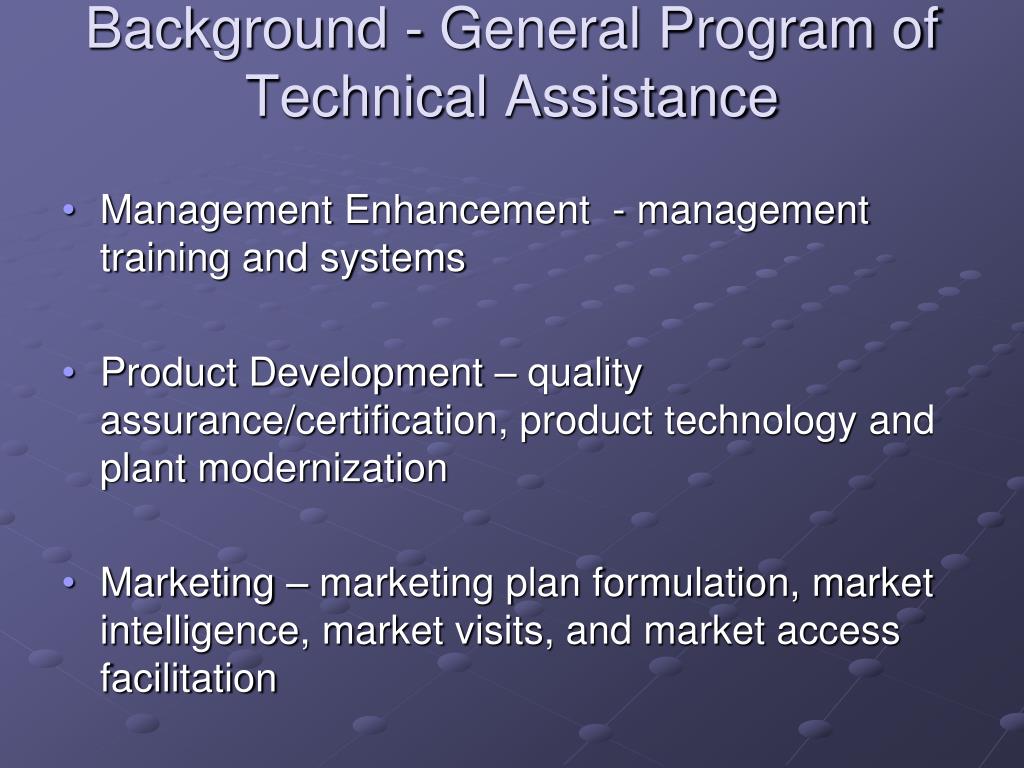 Background - General Program of Technical Assistance

• Management Enhancement - management training and systems

• Product Development – quality assurance/certification, product technology and plant modernization

• Marketing – marketing plan formulation, market intelligence, market visits, and market access facilitation